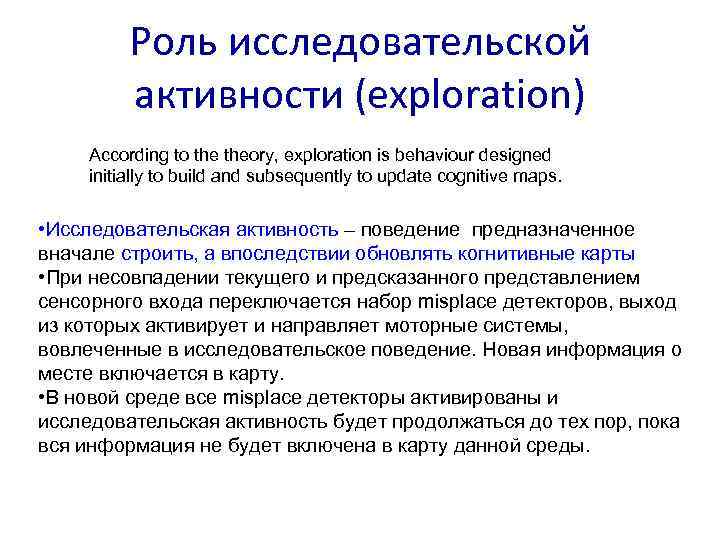 Роль исследовательской активности (exploration)

According to the theory, exploration is behaviour designed initially to build and subsequently to update cognitive maps.

•Исследовательская активность – поведение предназначенное вначале строить, а впоследствии обновлять когнитивные карты
•При несовпадении текущего и предсказанного представлением сенсорного входа переключается набор misplace детекторов, выход из которых активирует и направляет моторные системы, вовлеченные в исследовательское поведение. Новая информация о месте включается в карту.
•В новой среде все misplace детекторы активированы и исследовательская активность будет продолжаться до тех пор, пока вся информация не будет включена в карту данной среды.